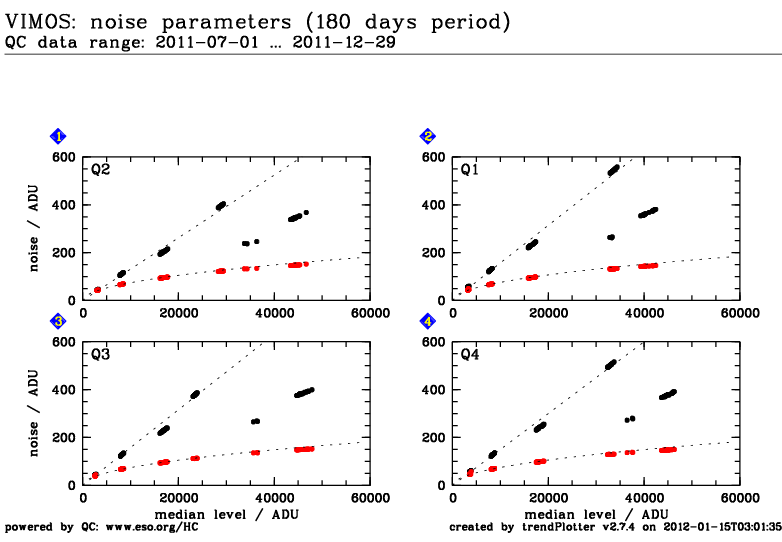 VIMOS: noise parameters (180 days period)
QC data range: 2011-07-01 ... 2011-12-29

1
Q2
noise / ADU
600
400
200
0
0
20000
40000
60000

2
Q1
600
400
200
0
0
20000
40000
60000

3
Q3
noise / ADU
600
400
200
0
0
20000
40000
60000
median level / ADU

4
Q4
600
400
200
0
0
20000
40000
60000
median level / ADU

powered by QC: www.eso.org/HC
created by trendPlotter v2.7.4 on 2012-01-15T03:01:35